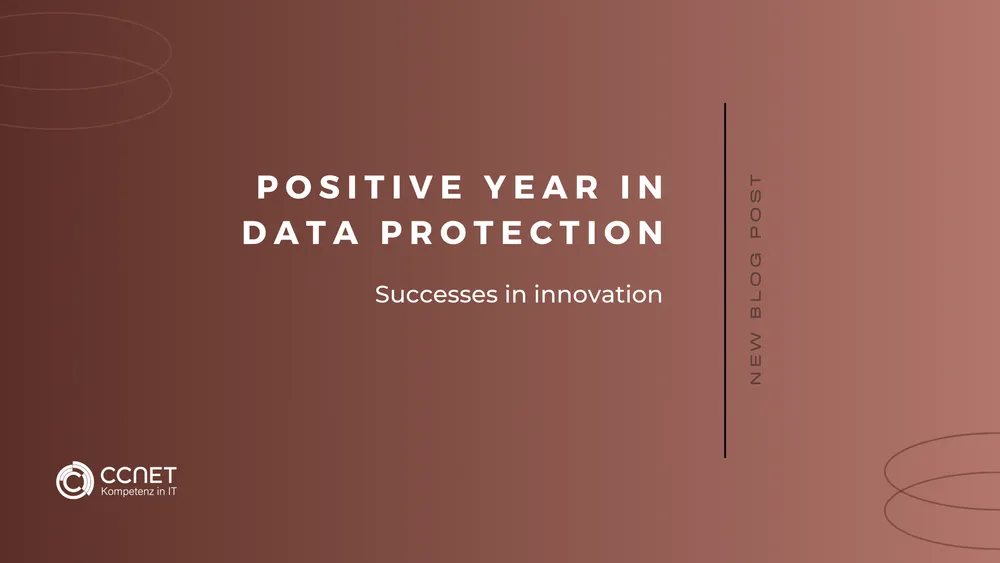 POSITIVE YEAR IN DATA PROTECTION

Successes in innovation

NEW BLOG POST

CCNET
Kompetenz in IT